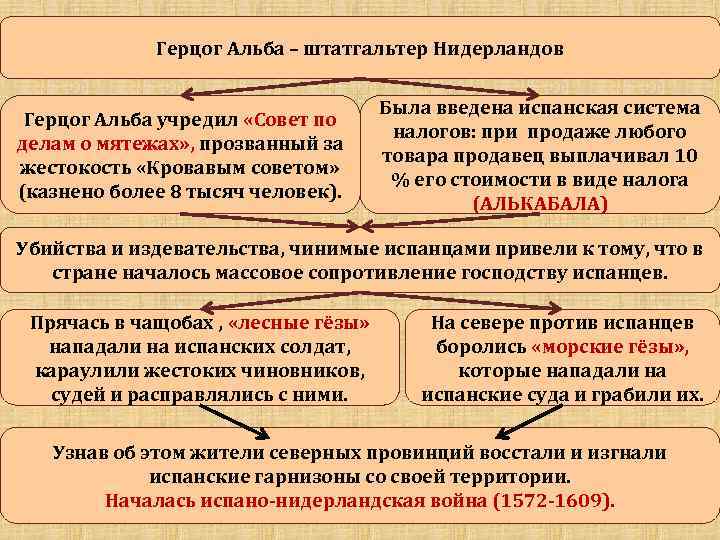 Герцог Альба – штатгальтер Нидерландов

Герцог Альба учредил «Совет по делам о мятежах», прозванный за жестокость «Кровавым советом» (казнено более 8 тысяч человек).

Была введена испанская система налогов: при продаже любого товара продавец выплачивал 10 % его стоимости в виде налога (АЛЬКАБАЛА)

Убийства и издевательства, чинимые испанцами привели к тому, что в стране началось массовое сопротивление господству испанцев.

Прячась в чащобах , «лесные гёзы» нападали на испанских солдат, караулили жестоких чиновников, судей и расправлялись с ними.

На севере против испанцев боролись «морские гёзы», которые нападали на испанские суда и грабили их.

Узнав об этом жители северных провинций восстали и изгнали испанские гарнизоны со своей территории.
Началась испано-нидерландская война (1572-1609).